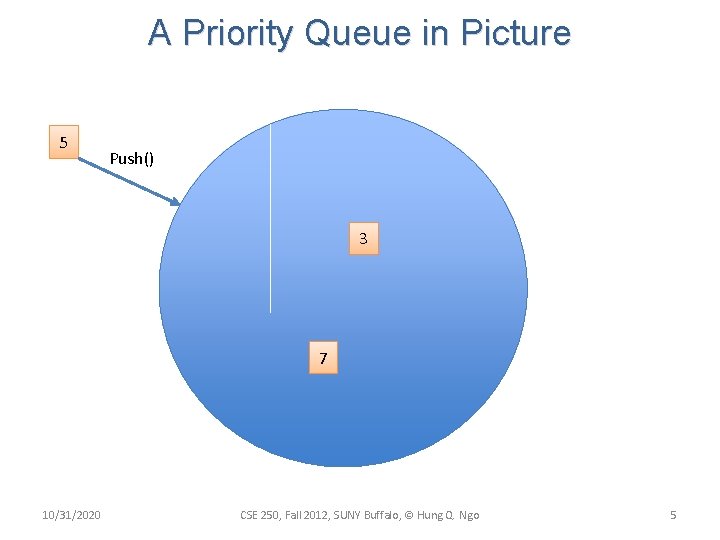 A Priority Queue in Picture

5

Push()

3

7

10/31/2020

CSE 250, Fall 2012, SUNY Buffalo, © Hung Q. Ngo

5